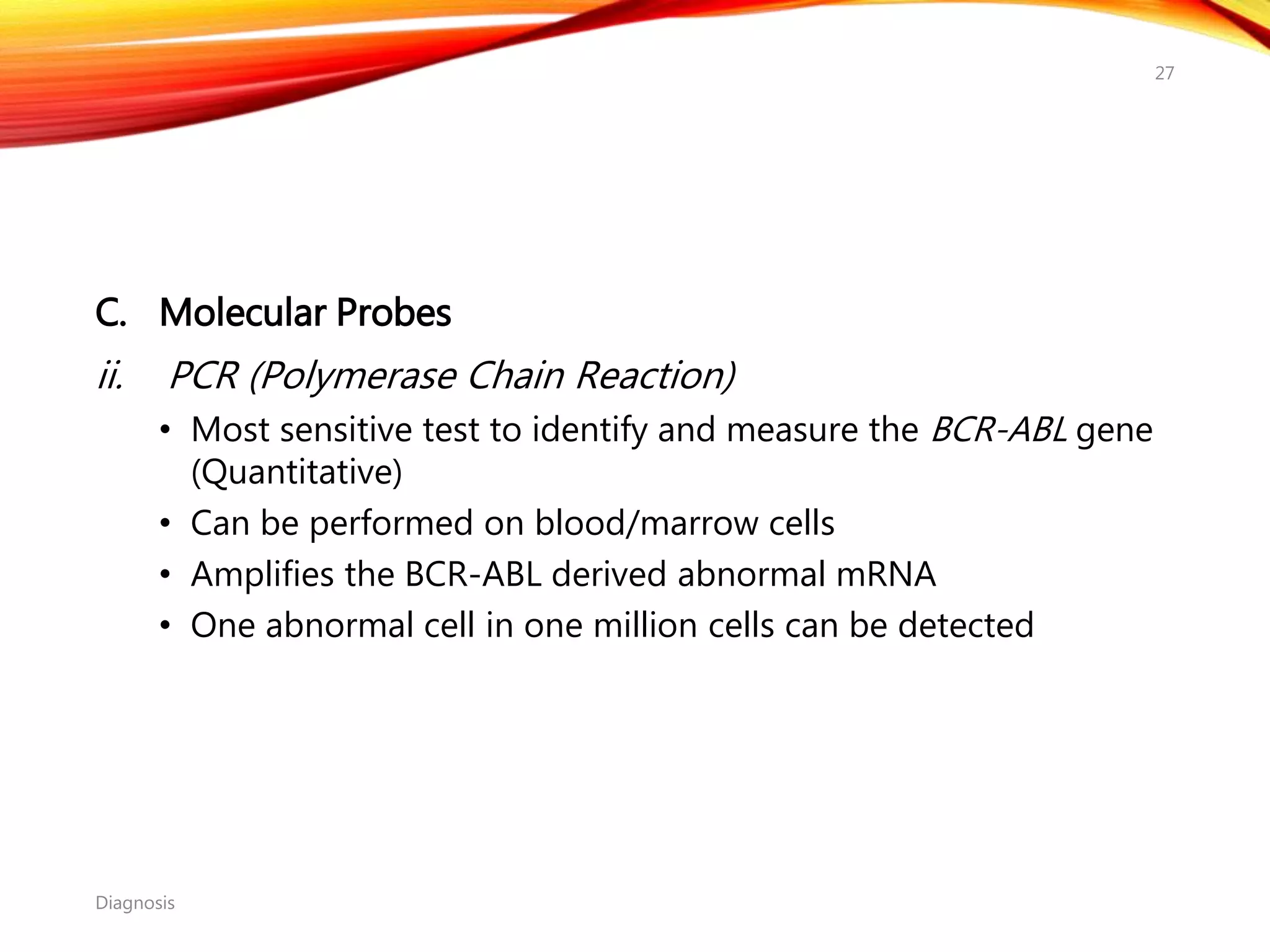 27

C. Molecular Probes

ii. PCR (Polymerase Chain Reaction)

• Most sensitive test to identify and measure the BCR-ABL gene (Quantitative)
• Can be performed on blood/marrow cells
• Amplifies the BCR-ABL derived abnormal mRNA
• One abnormal cell in one million cells can be detected

Diagnosis